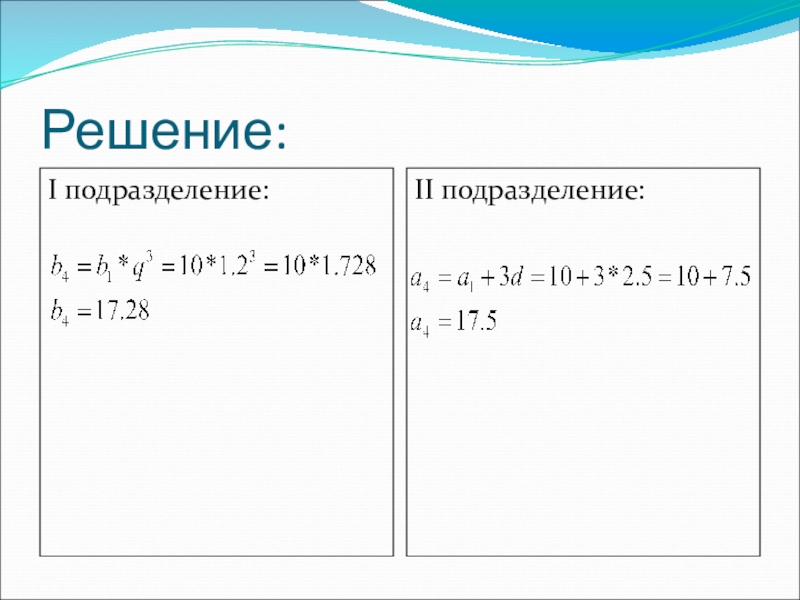 Решение:

I подразделение:

$b_4 = b_1 * q^3 = 10 * 1.2^3 = 10 * 1.728$
$b_4 = 17.28$

II подразделение:

$a_4 = a_1 + 3d = 10 + 3 * 2.5 = 10 + 7.5$
$a_4 = 17.5$